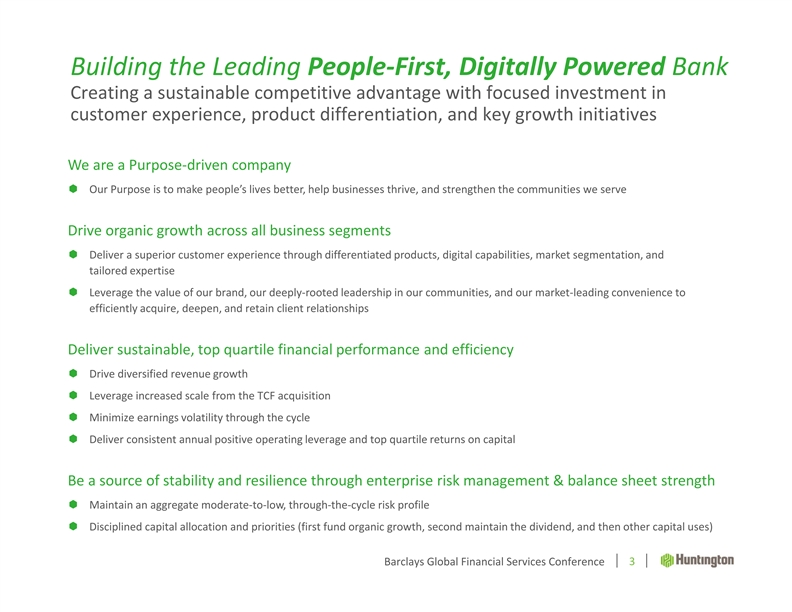 Building the Leading People-First, Digitally Powered Bank
Creating a sustainable competitive advantage with focused investment in customer experience, product differentiation, and key growth initiatives

We are a Purpose-driven company

Our Purpose is to make people's lives better, help businesses thrive, and strengthen the communities we serve

Drive organic growth across all business segments

Deliver a superior customer experience through differentiated products, digital capabilities, market segmentation, and tailored expertise

Leverage the value of our brand, our deeply-rooted leadership in our communities, and our market-leading convenience to efficiently acquire, deepen, and retain client relationships

Deliver sustainable, top quartile financial performance and efficiency

Drive diversified revenue growth

Leverage increased scale from the TCF acquisition

Minimize earnings volatility through the cycle

Deliver consistent annual positive operating leverage and top quartile returns on capital

Be a source of stability and resilience through enterprise risk management & balance sheet strength

Maintain an aggregate moderate-to-low, through-the-cycle risk profile

Disciplined capital allocation and priorities (first fund organic growth, second maintain the dividend, and then other capital uses)

Barclays Global Financial Services Conference | 3 | Huntington